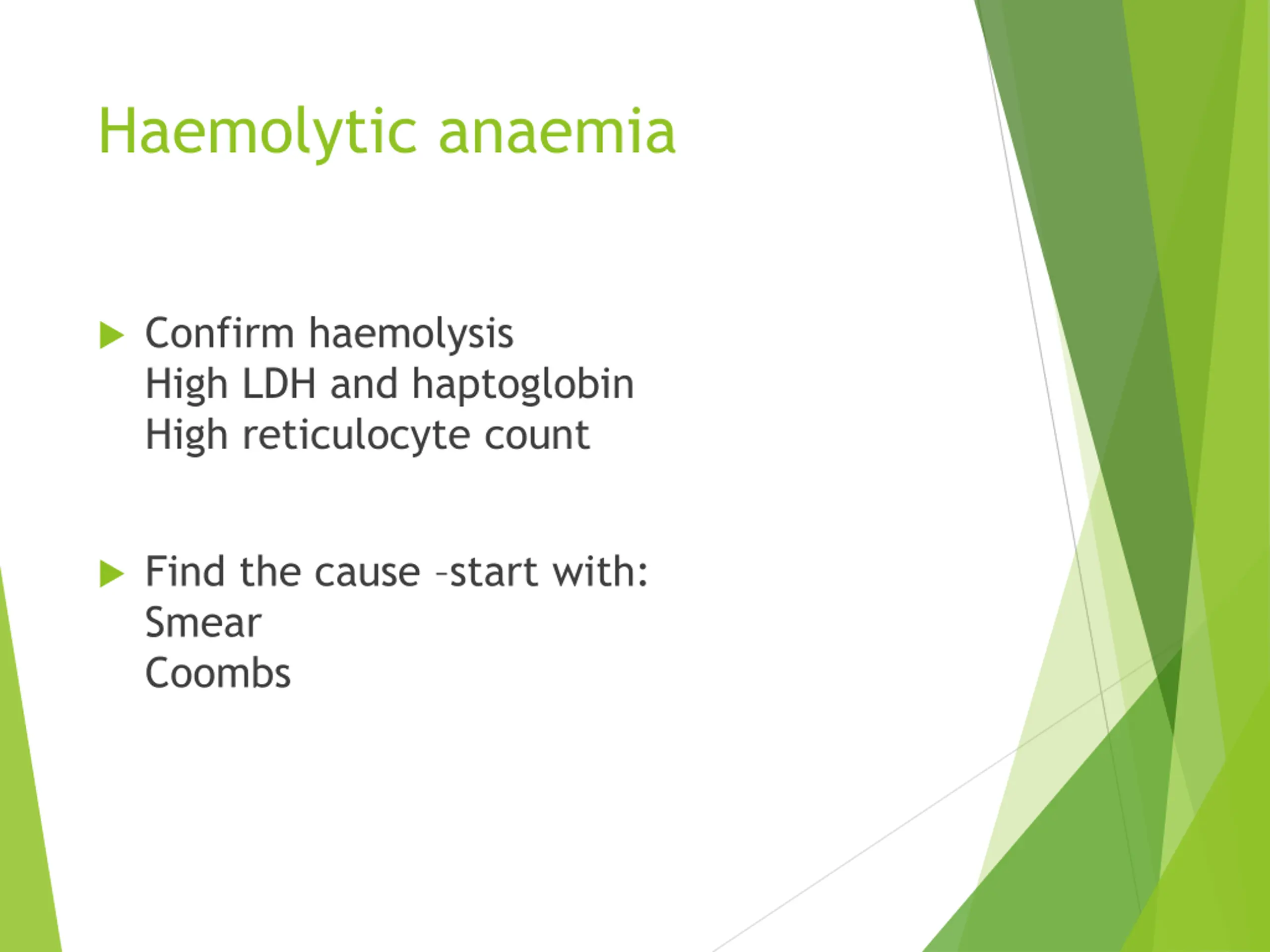 Haemolytic anaemia

Confirm haemolysis
High LDH and haptoglobin
High reticulocyte count

Find the cause –start with:
Smear
Coombs